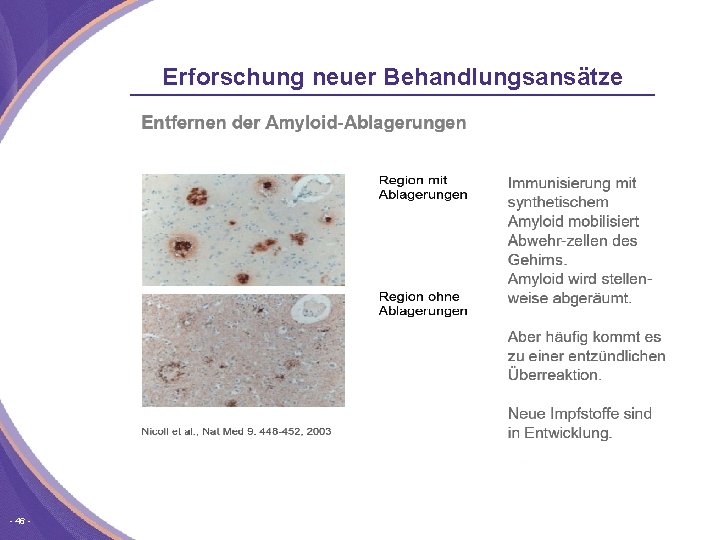 Erforschung neuer Behandlungsansätze

Entfernen der Amyloid-Ablagerungen

Region mit Ablagerungen

Region ohne Ablagerungen

Nicoll et al., Nat Med 9, 448-452, 2003

Immunisierung mit synthetischem Amyloid mobilisiert Abwehr-zellen des Gehirns.
Amyloid wird stellenweise abgeräumt.

Aber häufig kommt es zu einer entzündlichen Überreaktion.

Neue Impfstoffe sind in Entwicklung.

- 46 -